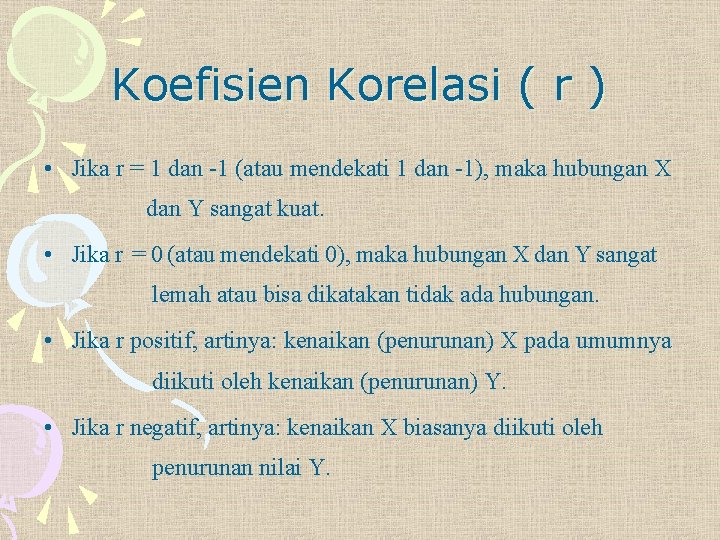 Koefisien Korelasi ( r )

• Jika r = 1 dan -1 (atau mendekati 1 dan -1), maka hubungan X dan Y sangat kuat.

• Jika r = 0 (atau mendekati 0), maka hubungan X dan Y sangat lemah atau bisa dikatakan tidak ada hubungan.

• Jika r positif, artinya: kenaikan (penurunan) X pada umumnya diikuti oleh kenaikan (penurunan) Y.

• Jika r negatif, artinya: kenaikan X biasanya diikuti oleh penurunan nilai Y.